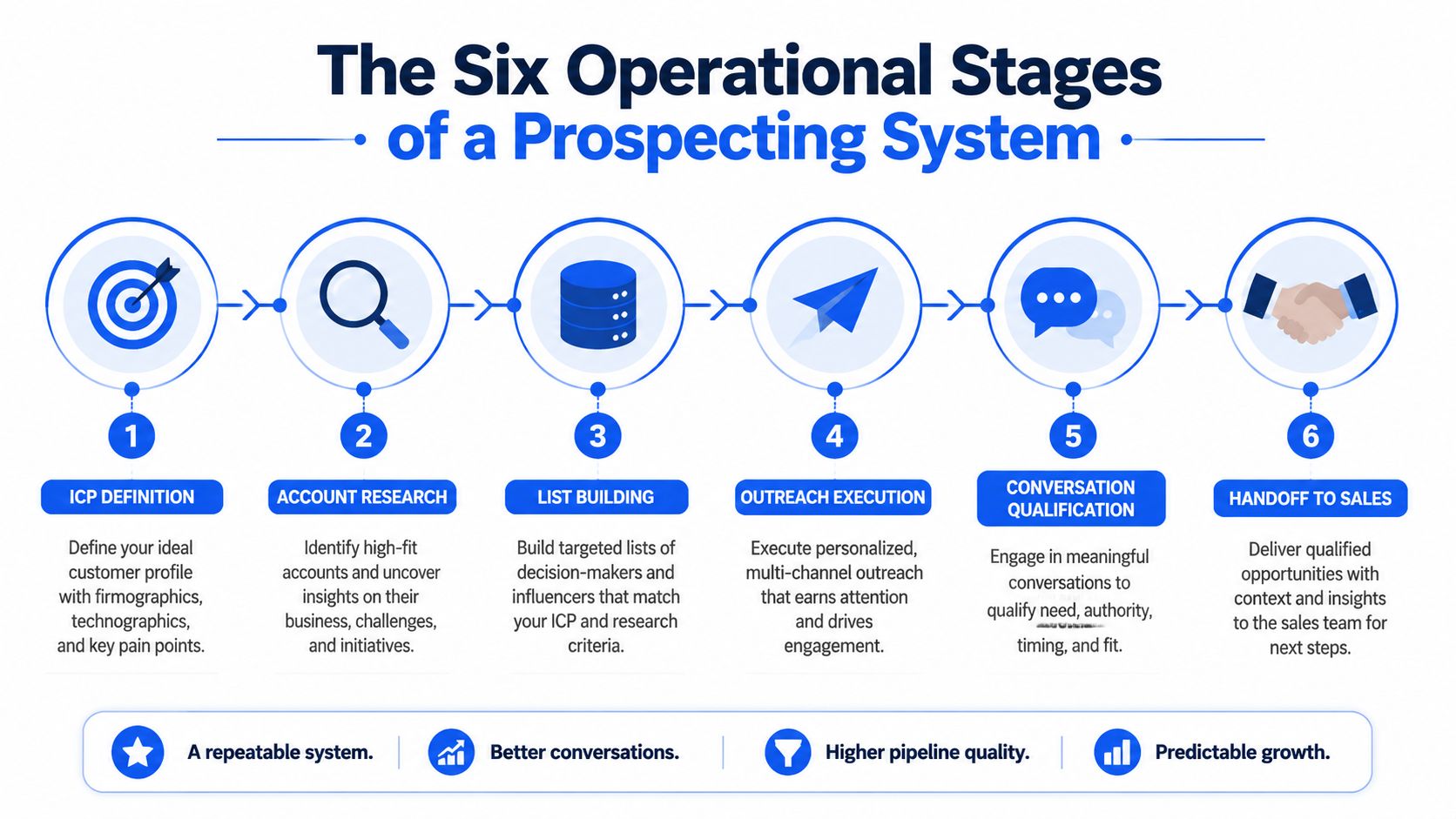 The Six Operational Stages of a Prospecting System

1
ICP DEFINITION
Define your ideal customer profile with firmographics, technographics, and key pain points.

2
ACCOUNT RESEARCH
Identify high-fit accounts and uncover insights on their business, challenges, and initiatives.

3
LIST BUILDING
Build targeted lists of decision-makers and influencers that match your ICP and research criteria.

4
OUTREACH EXECUTION
Execute personalized, multi-channel outreach that earns attention and drives engagement.

5
CONVERSATION QUALIFICATION
Engage in meaningful conversations to qualify need, authority, timing, and fit.

6
HANDOFF TO SALES
Deliver qualified opportunities with context and insights to the sales team for next steps.

A repeatable system. Better conversations. Higher pipeline quality. Predictable growth.